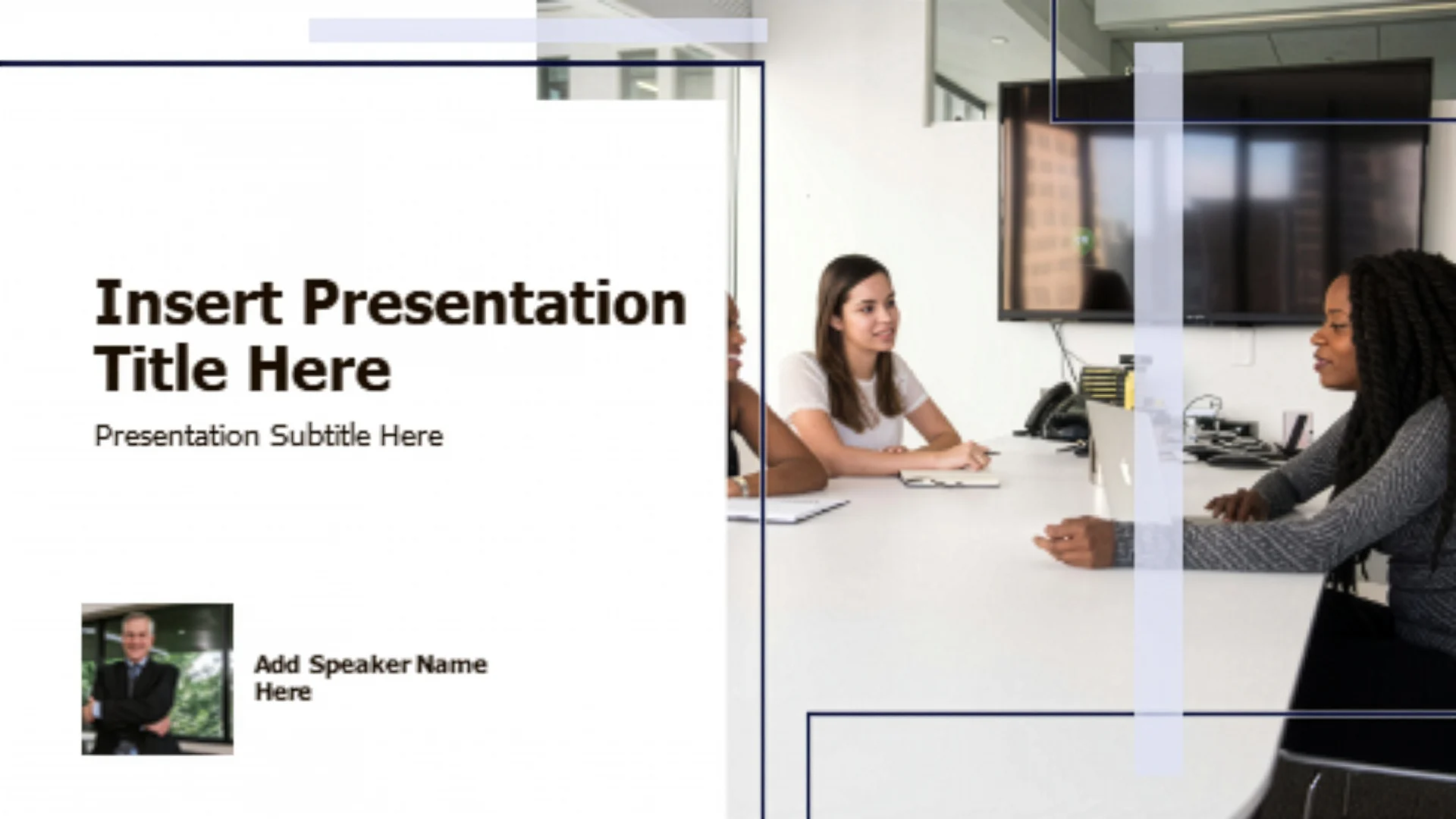 Insert Presentation Title Here

Presentation Subtitle Here

Add Speaker Name Here